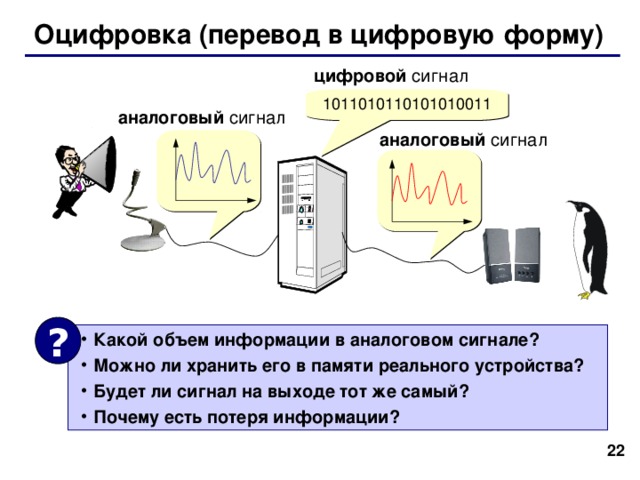 Оцифровка (перевод в цифровую форму)

цифровой сигнал

1011010110101010011

аналоговый сигнал

аналоговый сигнал

?

• Какой объем информации в аналоговом сигнале?
• Можно ли хранить его в памяти реального устройства?
• Будет ли сигнал на выходе тот же самый?
• Почему есть потеря информации?

22